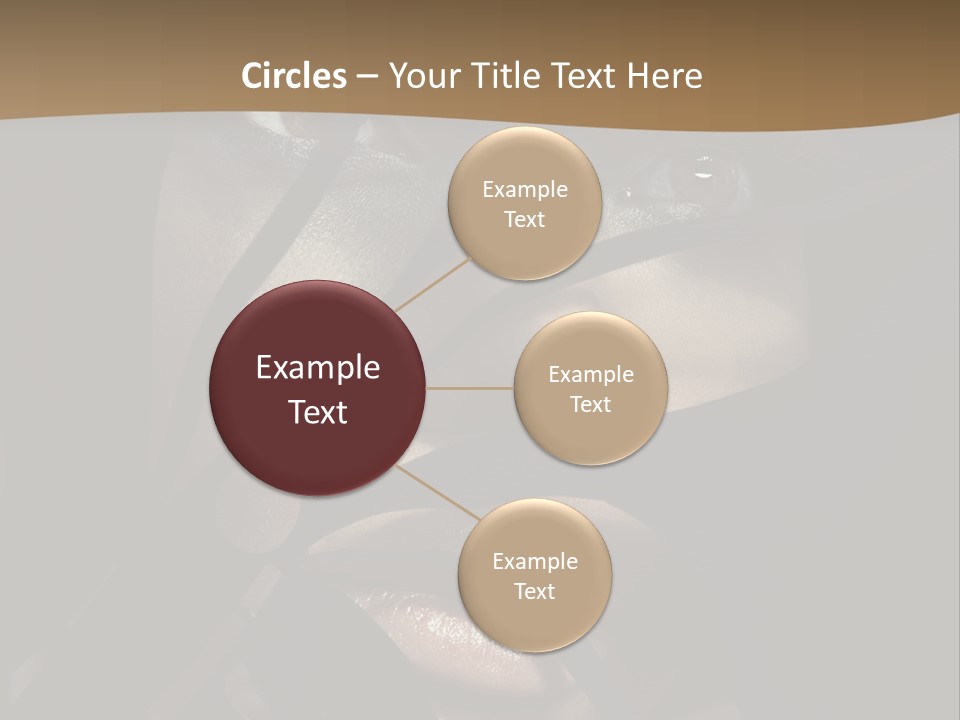 Circles – Your Title Text Here

Example Text

Example Text

Example Text

Example Text